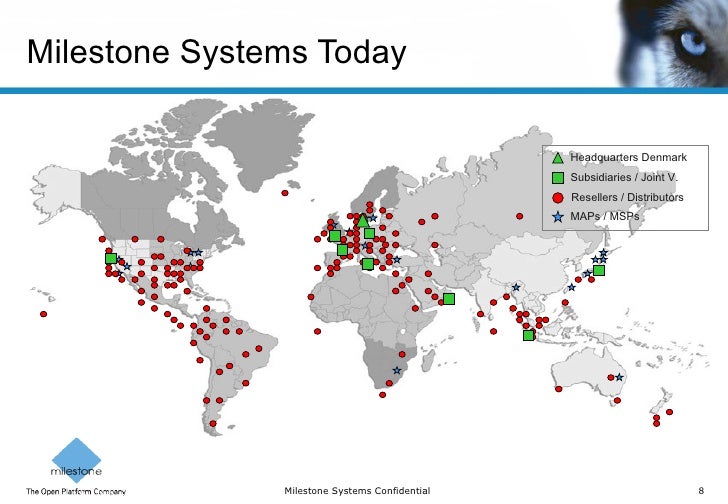 Milestone Systems Today

Headquarters Denmark
Subsidiaries / Joint V.
Resellers / Distributors
MAPs / MSPs

milestone
The Open Platform Company

Milestone Systems Confidential

8